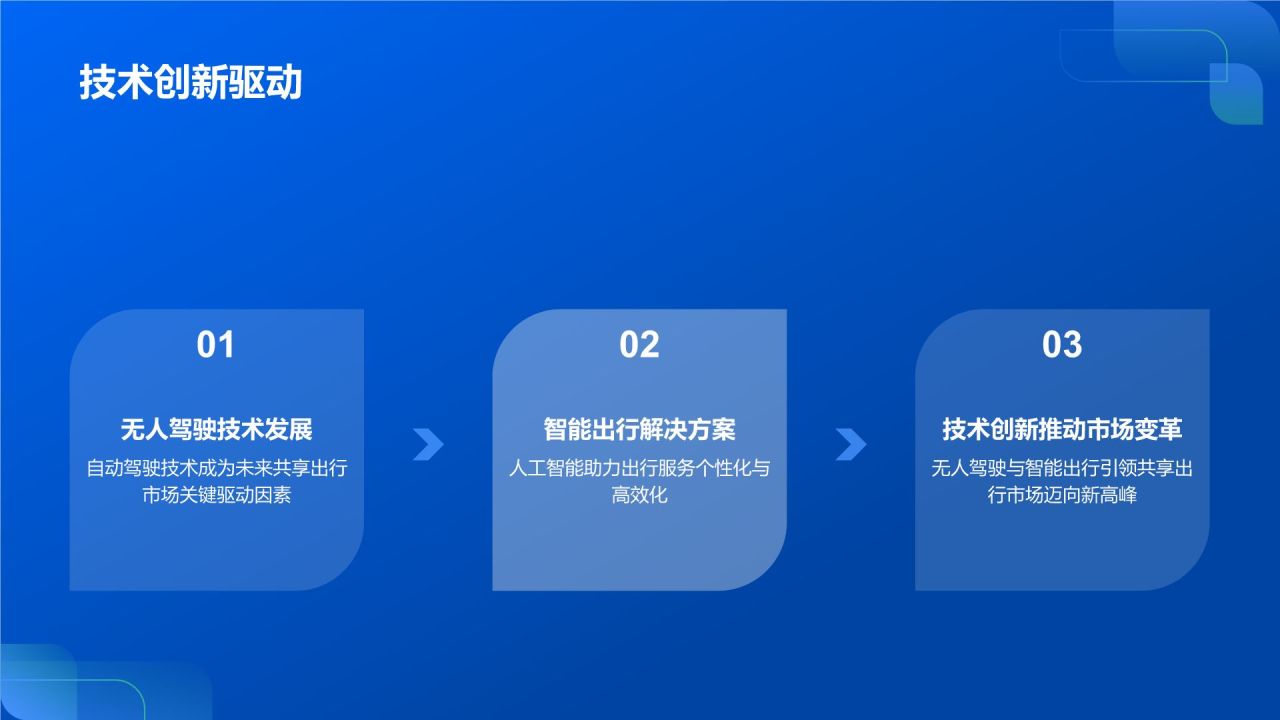 技术创新驱动

01

无人驾驶技术发展

自动驾驶技术成为未来共享出行市场关键驱动因素

02

智能出行解决方案

人工智能助力出行服务个性化与高效化

03

技术创新推动市场变革

无人驾驶与智能出行引领共享出行市场迈向新高峰